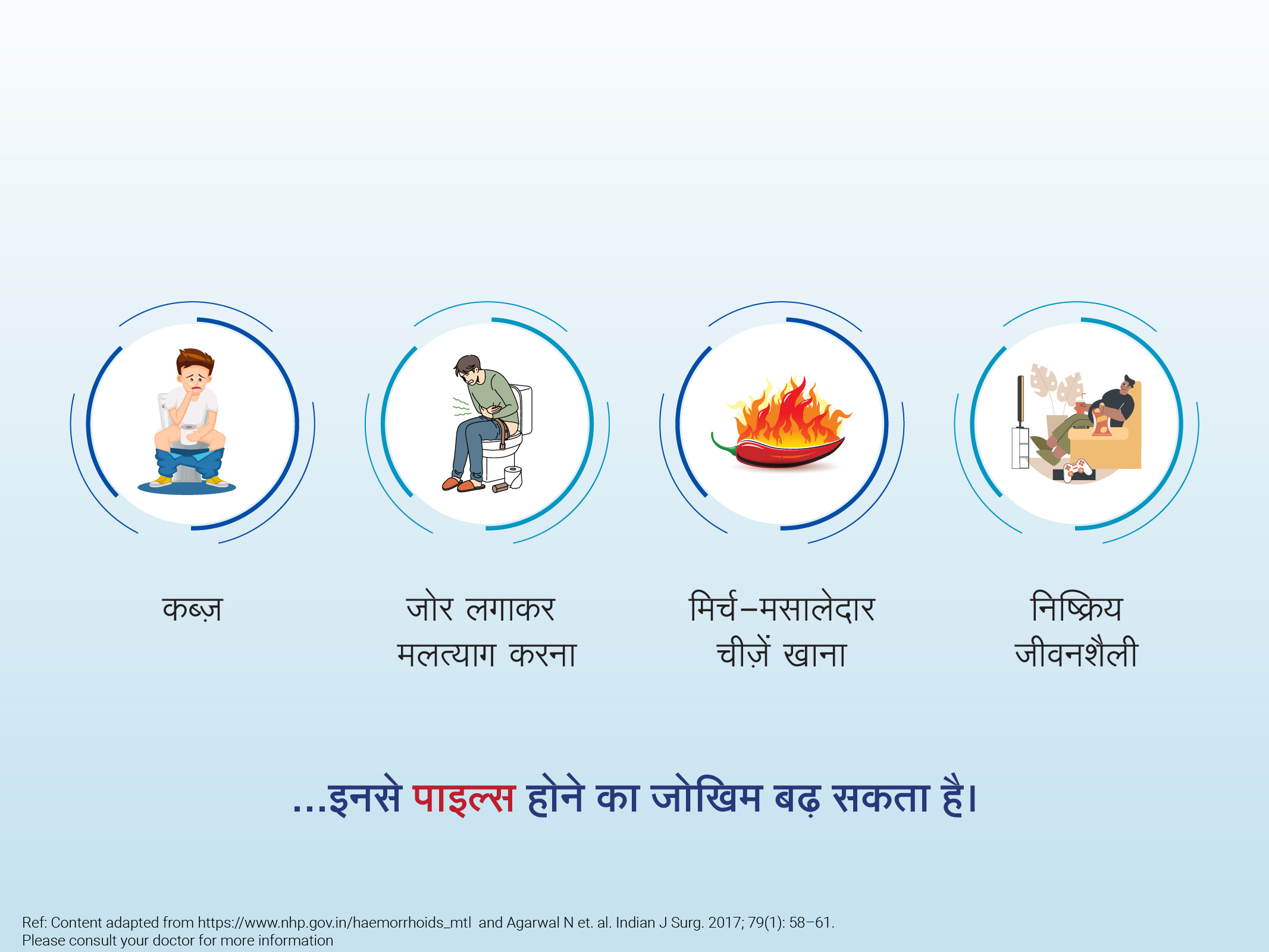 कब्ज़

जोर लगाकर मलत्याग करना

मिर्च–मसालेदार चीज़ें खाना

निष्क्रिय जीवनशैली

...इनसे पाइल्स होने का जोखिम बढ़ सकता है।

Ref: Content adapted from https://www.nhp.gov.in/haemorrhoids_mtl and Agarwal N et. al. Indian J Surg. 2017; 79(1): 58–61.
Please consult your doctor for more information